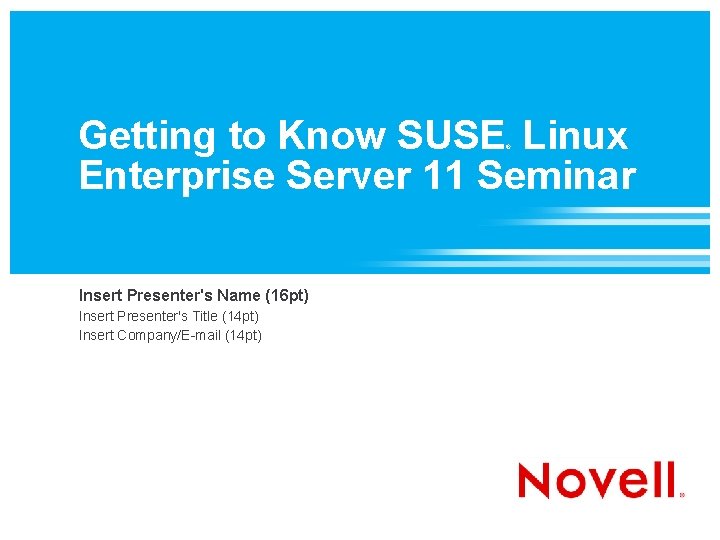 Getting to Know SUSE® Linux Enterprise Server 11 Seminar

Insert Presenter's Name (16pt)
Insert Presenter's Title (14pt)
Insert Company/E-mail (14pt)

Novell®